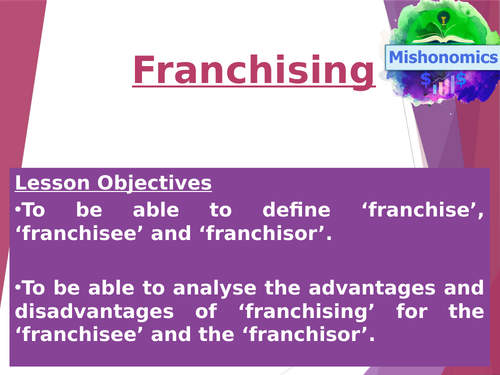 Franchising

Mishonomics

Lesson Objectives

•To be able to define ‘franchise’, ‘franchisee’ and ‘franchisor’.

•To be able to analyse the advantages and disadvantages of ‘franchising’ for the ‘franchisee’ and the ‘franchisor’.